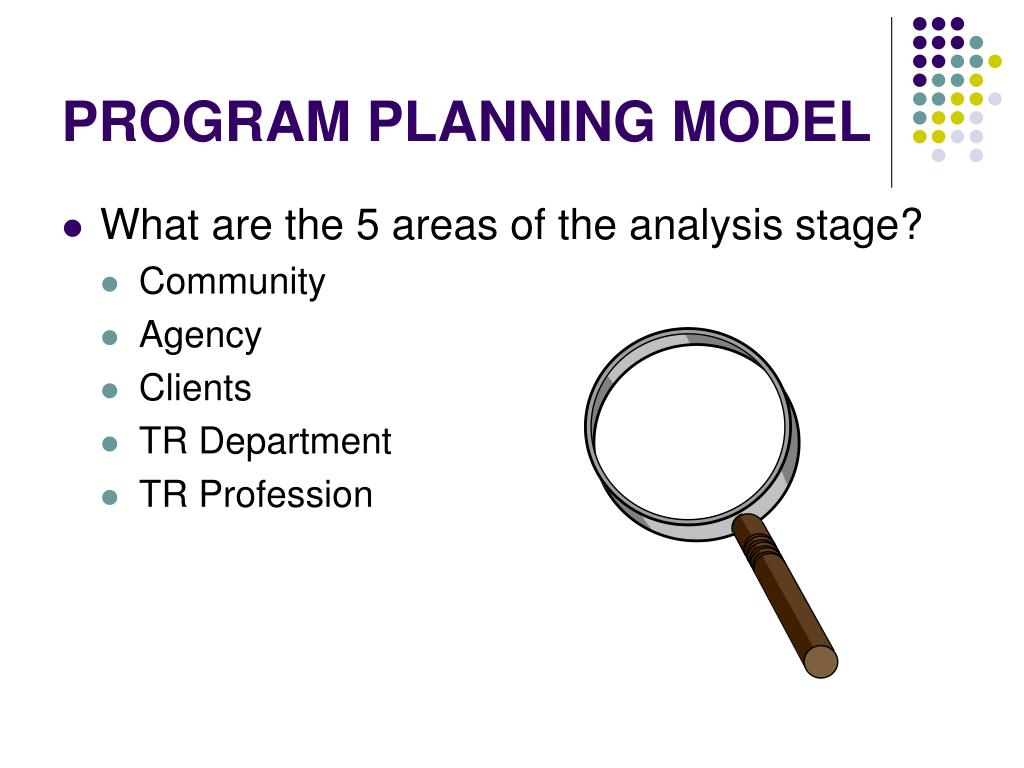 PROGRAM PLANNING MODEL

- What are the 5 areas of the analysis stage?
  - Community
  - Agency
  - Clients
  - TR Department
  - TR Profession